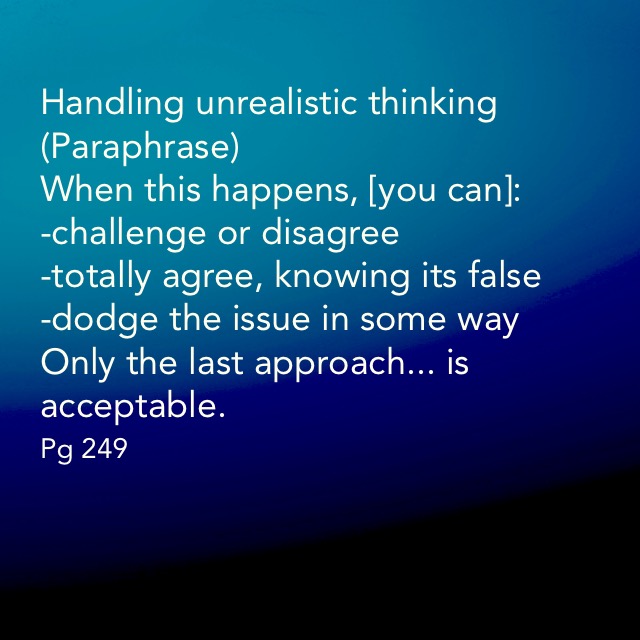 Handling unrealistic thinking (Paraphrase)
When this happens, [you can]:
-challenge or disagree
-totally agree, knowing its false
-dodge the issue in some way
Only the last approach... is acceptable.
Pg 249